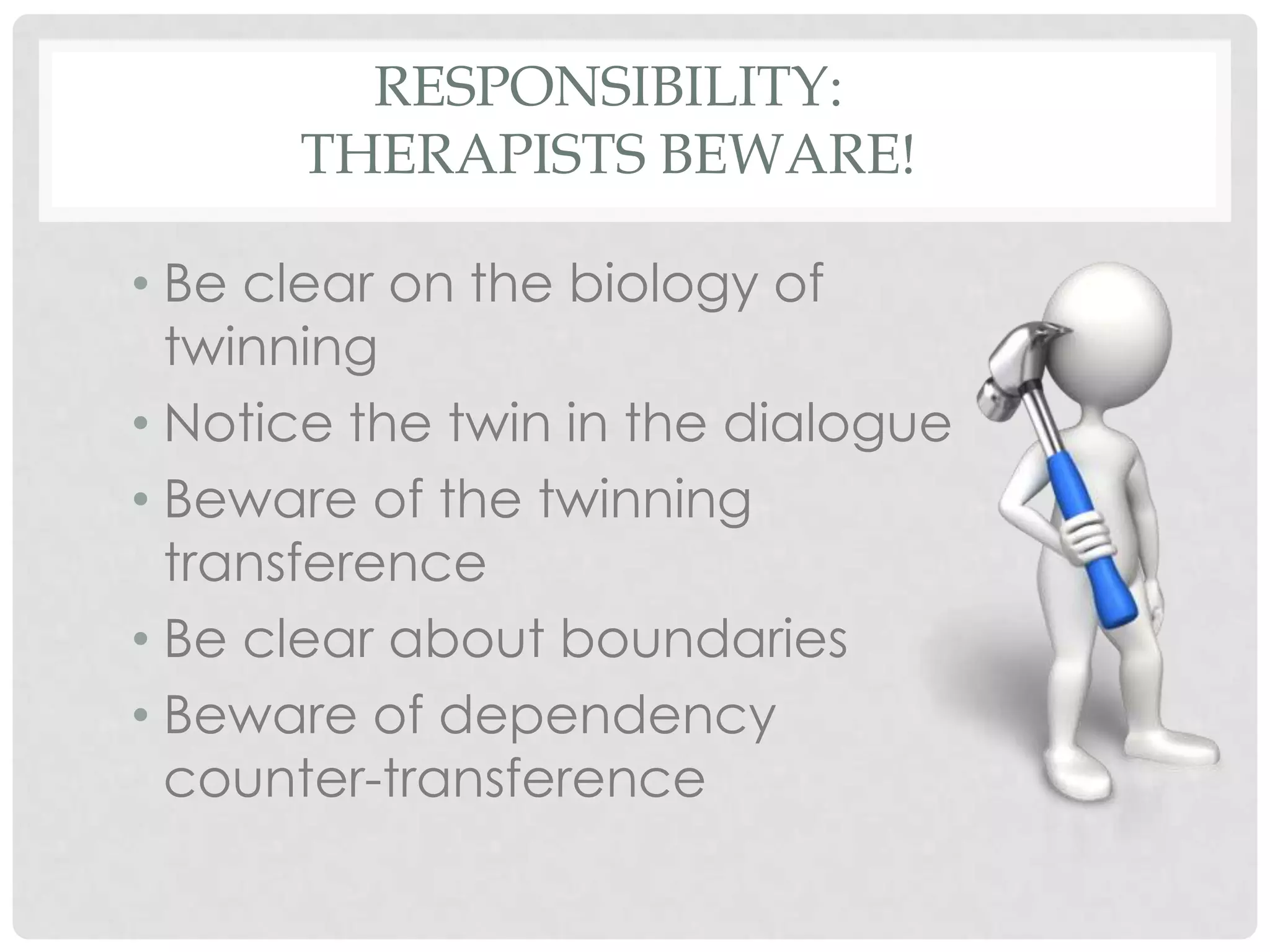 RESPONSIBILITY:
THERAPISTS BEWARE!

• Be clear on the biology of twinning
• Notice the twin in the dialogue
• Beware of the twinning transference
• Be clear about boundaries
• Beware of dependency counter-transference